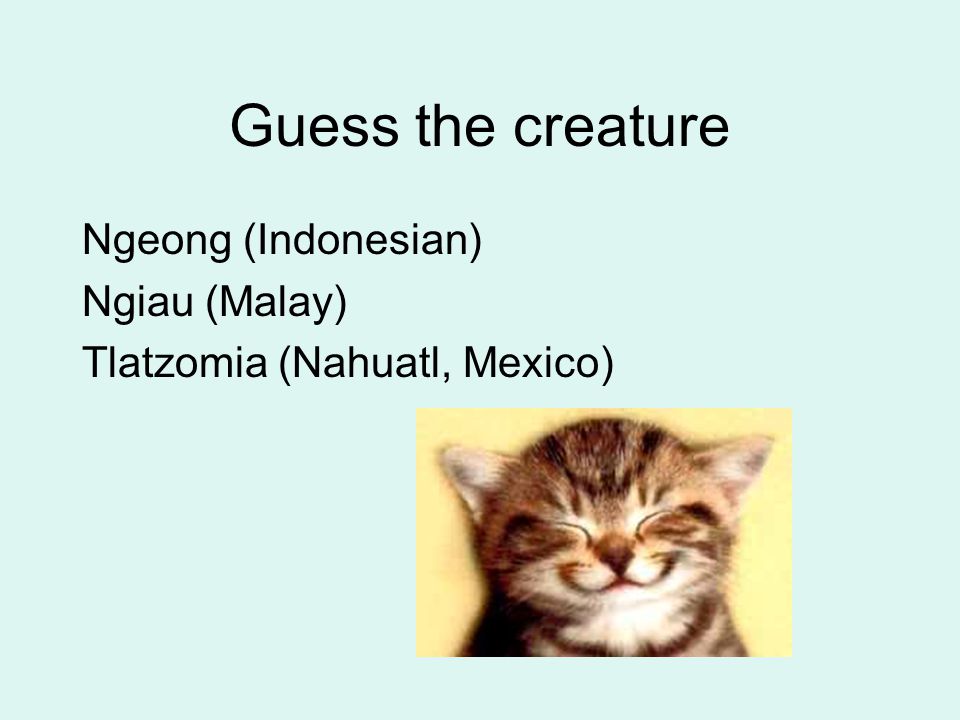 Guess the creature

Ngeong (Indonesian)
Ngiau (Malay)
Tlatzomia (Nahuatl, Mexico)